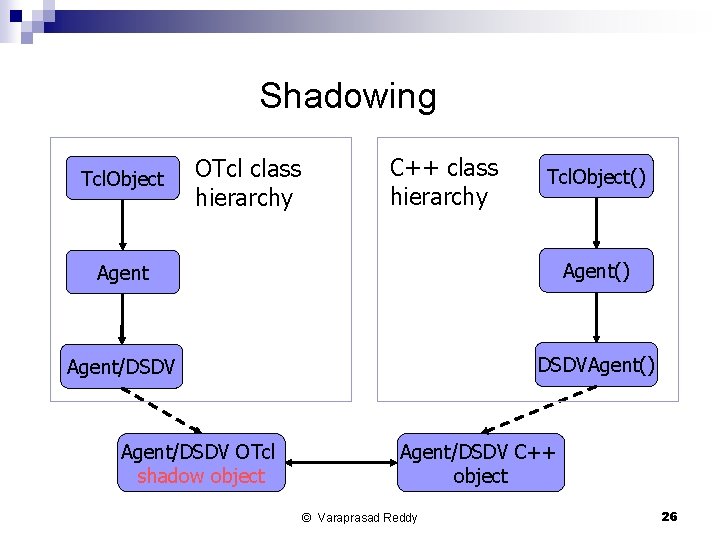 Shadowing

TclObject

OTcl class hierarchy

Agent

Agent/DSDV

C++ class hierarchy

TclObject()

Agent()

DSDVAgent()

Agent/DSDV OTcl shadow object

Agent/DSDV C++ object

© Varaprasad Reddy

26